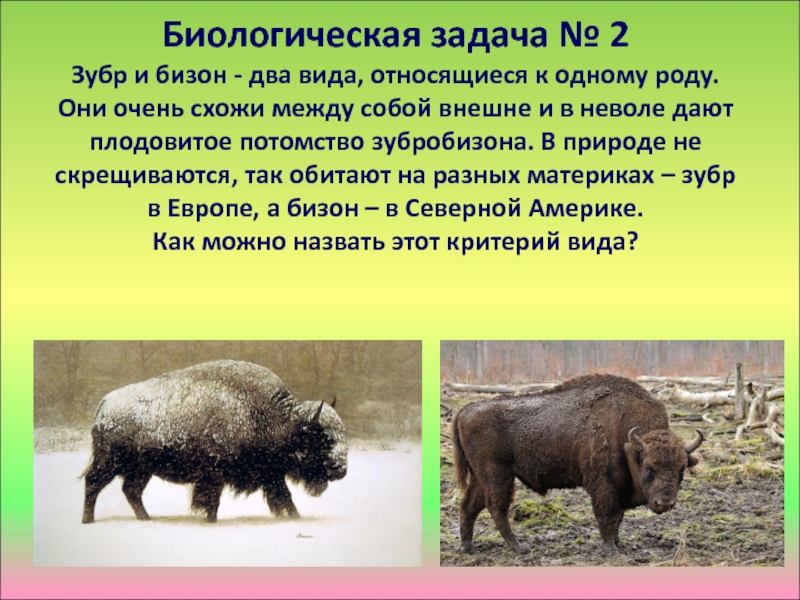 Биологическая задача № 2

Зубр и бизон - два вида, относящиеся к одному роду. Они очень схожи между собой внешне и в неволе дают плодовитое потомство зубробизона. В природе не скрещиваются, так обитают на разных материках – зубр в Европе, а бизон – в Северной Америке.

Как можно назвать этот критерий вида?